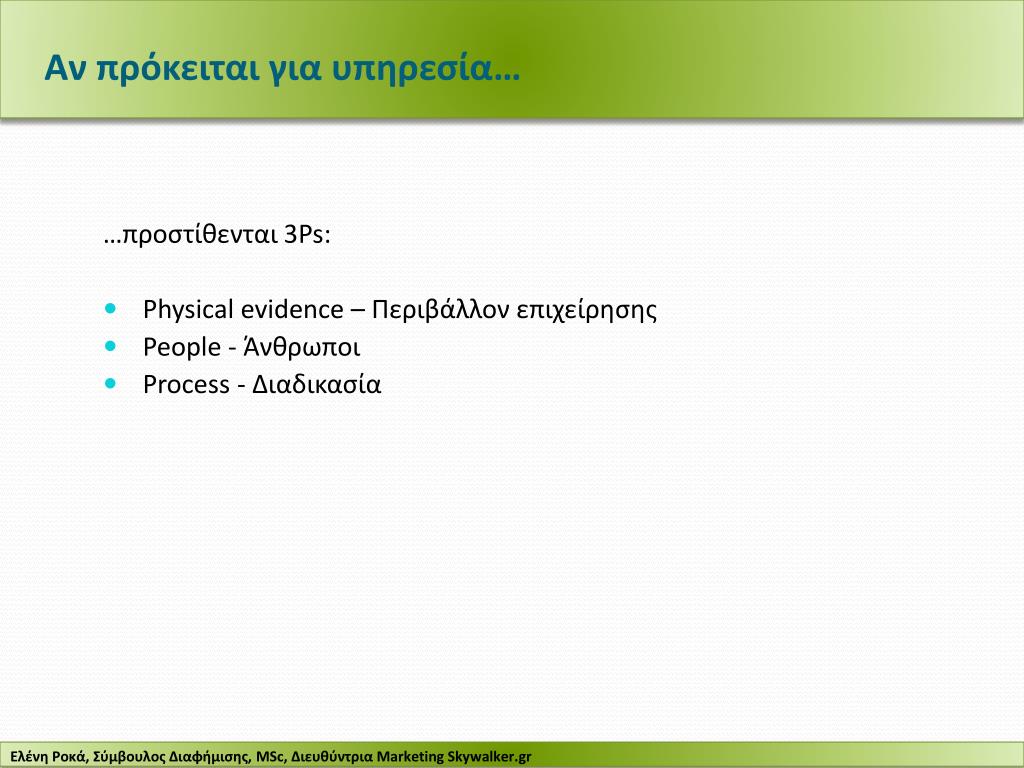 Αν πρόκειται για υπηρεσία…

…προστίθενται 3Ps:

- Physical evidence – Περιβάλλον επιχείρησης
- People - Άνθρωποι
- Process - Διαδικασία

Ελένη Ροκά, Σύμβουλος Διαφήμισης, MSc, Διευθύντρια Marketing Skywalker.gr